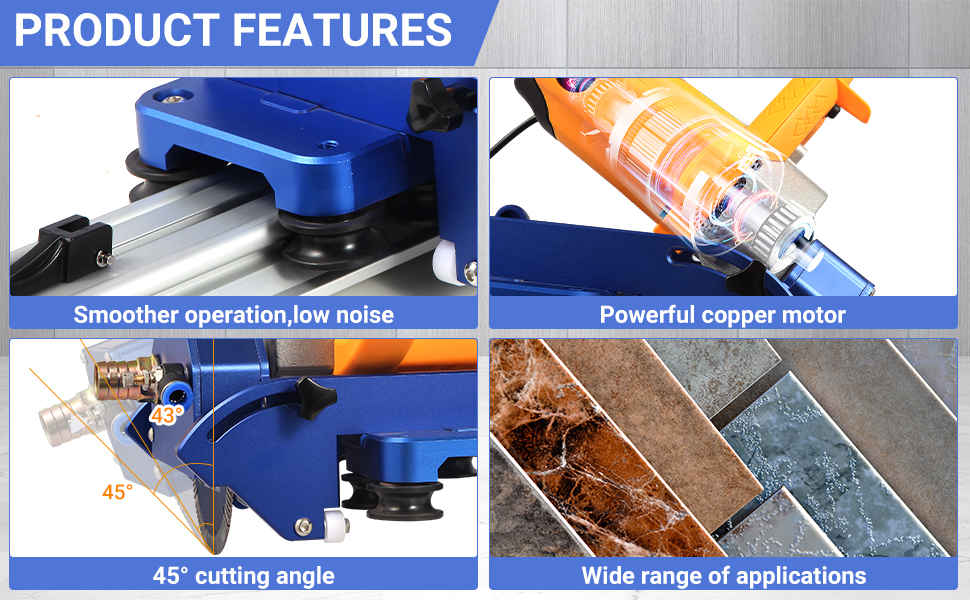 PRODUCT FEATURES

Smoother operation,low noise

Powerful copper motor

43°

45°

45° cutting angle

Wide range of applications